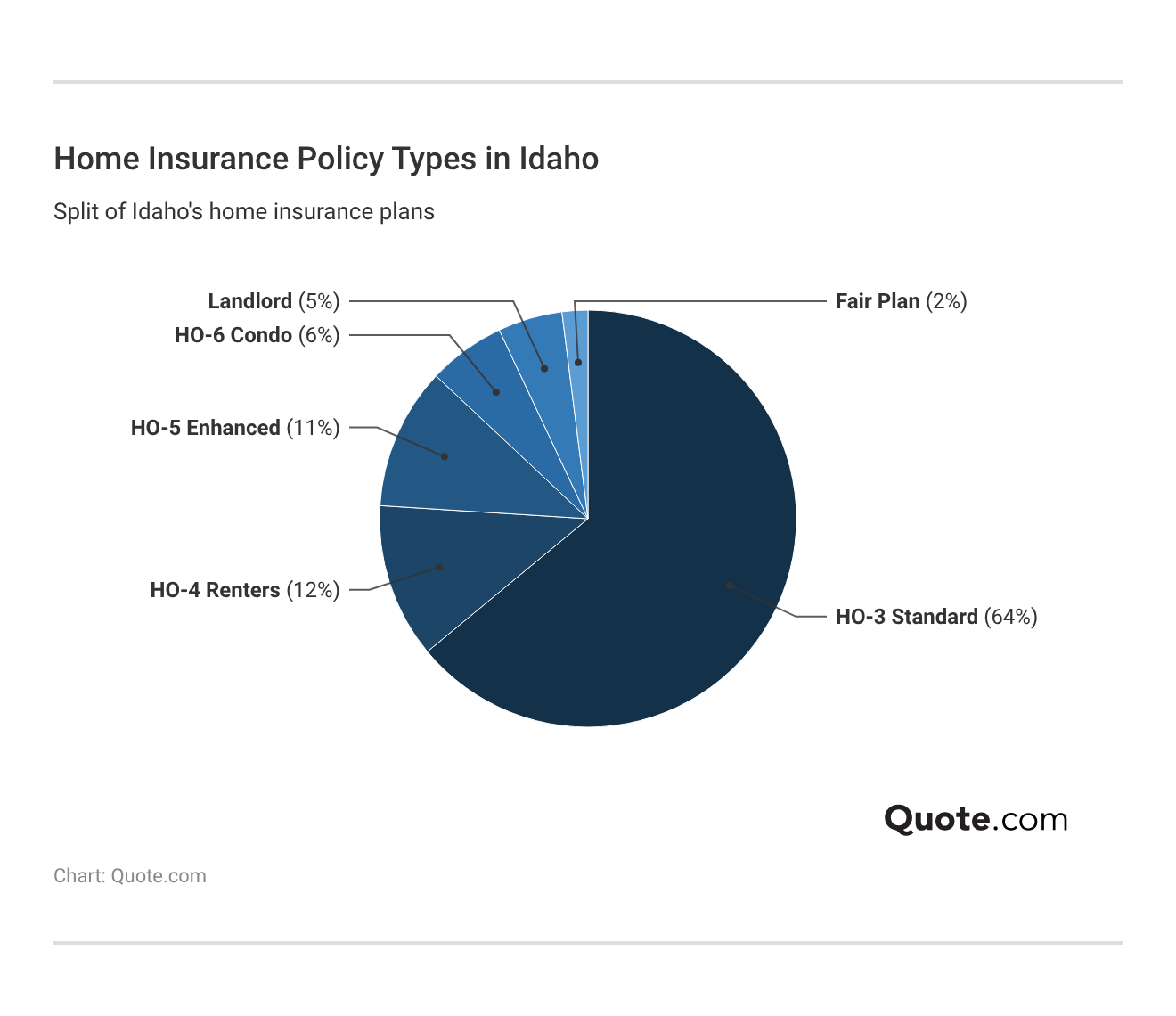 Home Insurance Policy Types in Idaho

Split of Idaho's home insurance plans

Landlord (5%)
HO-6 Condo (6%)
HO-5 Enhanced (11%)
HO-4 Renters (12%)
Fair Plan (2%)
HO-3 Standard (64%)

Quote.com

Chart: Quote.com